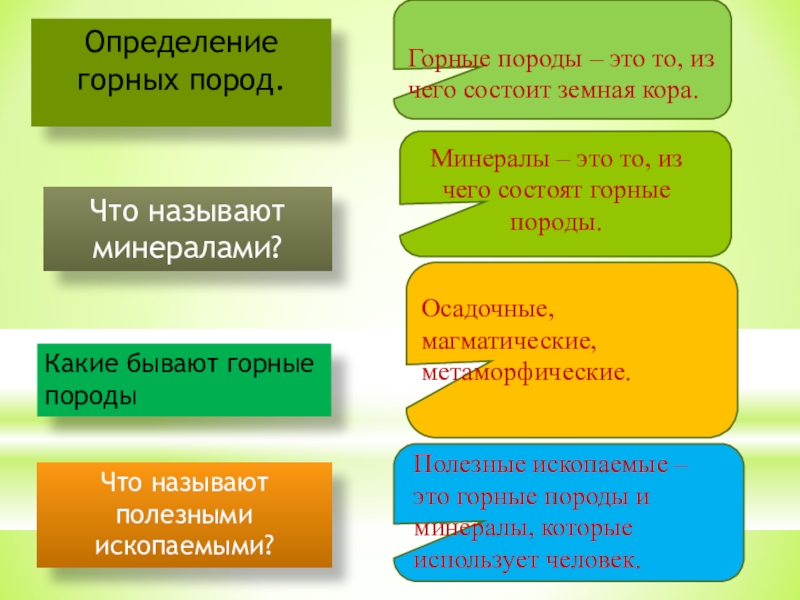 Определение горных пород.

Горные породы – это то, из чего состоит земная кора.

Что называют минералами?

Минералы – это то, из чего состоят горные породы.

Какие бывают горные породы

Осадочные, магматические, метаморфические.

Что называют полезными ископаемыми?

Полезные ископаемые – это горные породы и минералы, которые использует человек.